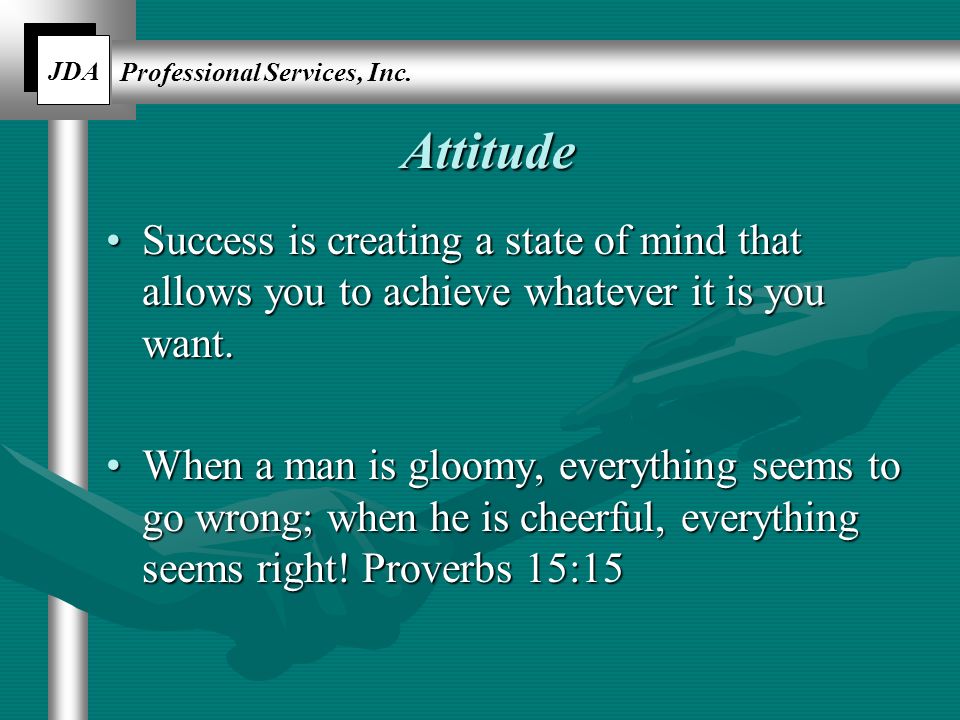 JDA Professional Services, Inc.

Attitude

• Success is creating a state of mind that allows you to achieve whatever it is you want.

• When a man is gloomy, everything seems to go wrong; when he is cheerful, everything seems right! Proverbs 15:15